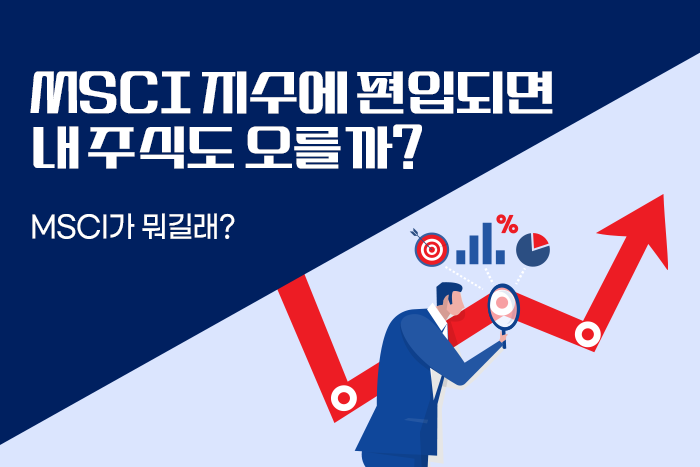 MSCI 지수에 편입되면
내 주식도 오를까?

MSCI가 뭐길래?

%